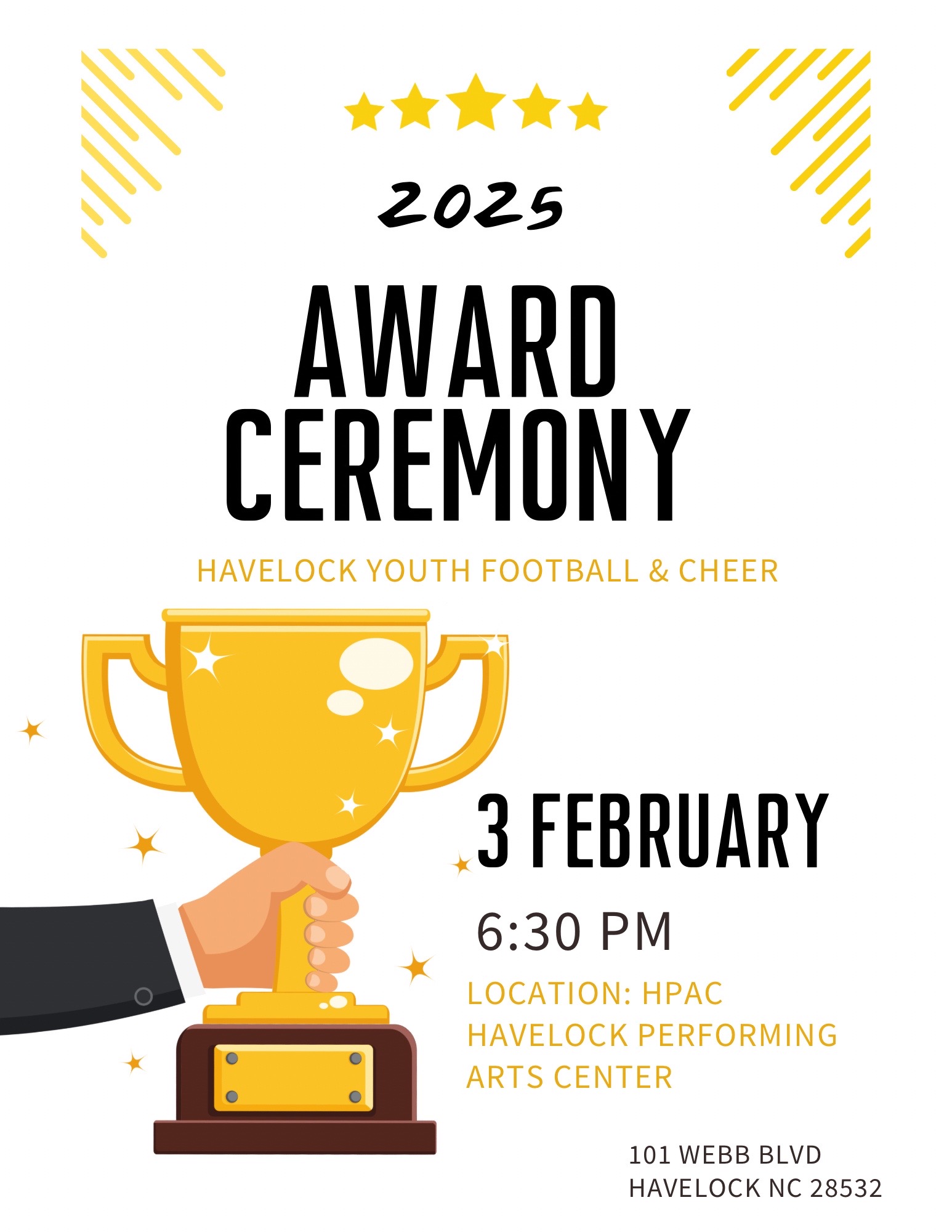 2025

AWARD CEREMONY

HAVELOCK YOUTH FOOTBALL & CHEER

3 FEBRUARY

6:30 PM

LOCATION: HPAC HAVELOCK PERFORMING ARTS CENTER

101 WEBB BLVD
HAVELOCK NC 28532